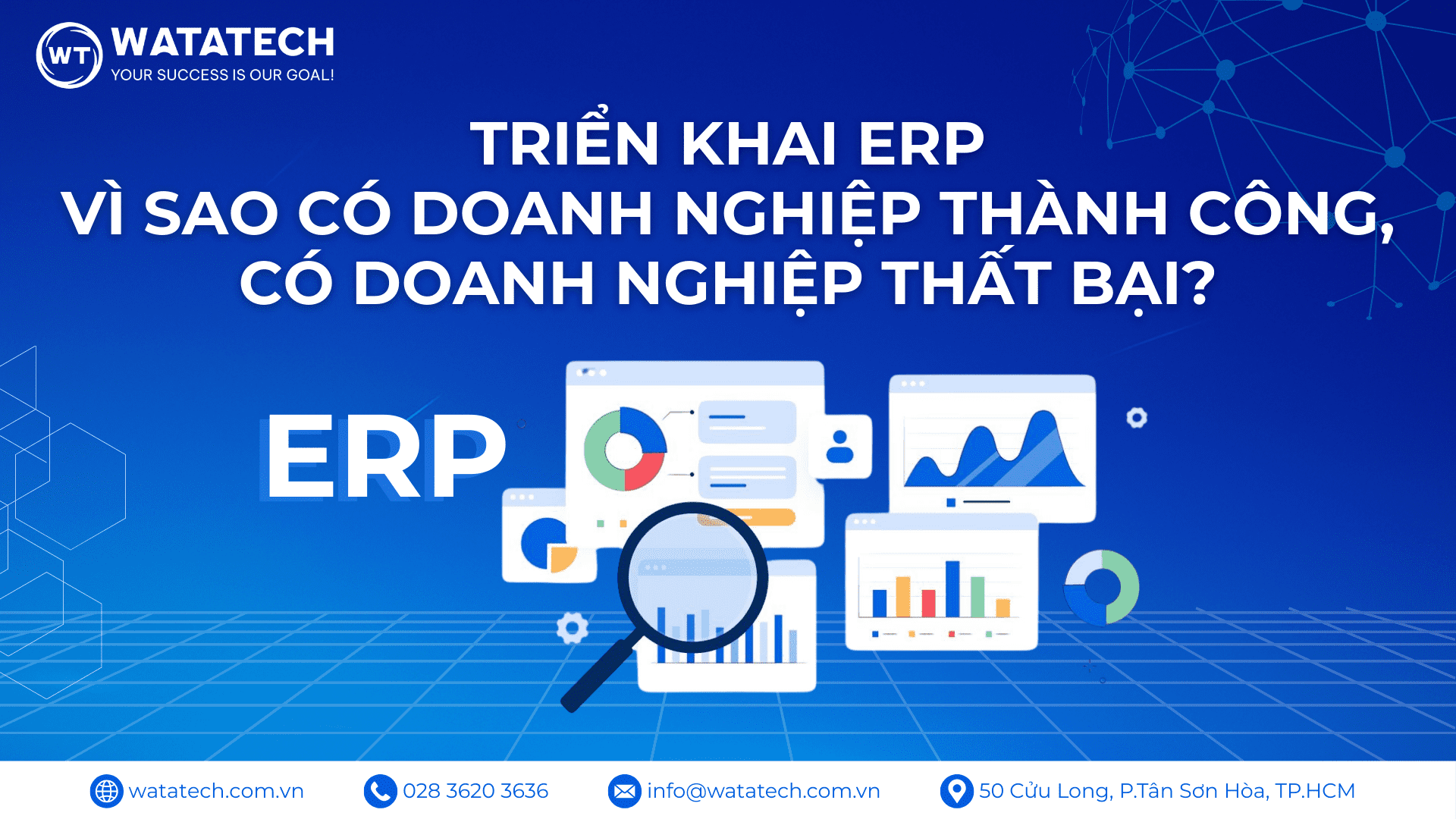 WT WATATECH
YOUR SUCCESS IS OUR GOAL!

TRIỂN KHAI ERP
VÌ SAO CÓ DOANH NGHIỆP THÀNH CÔNG, CÓ DOANH NGHIỆP THẤT BẠI?

ERP

watatech.com.vn 028 3620 3636 info@watatech.com.vn 50 Cửu Long, P.Tân Sơn Hòa, TP.HCM